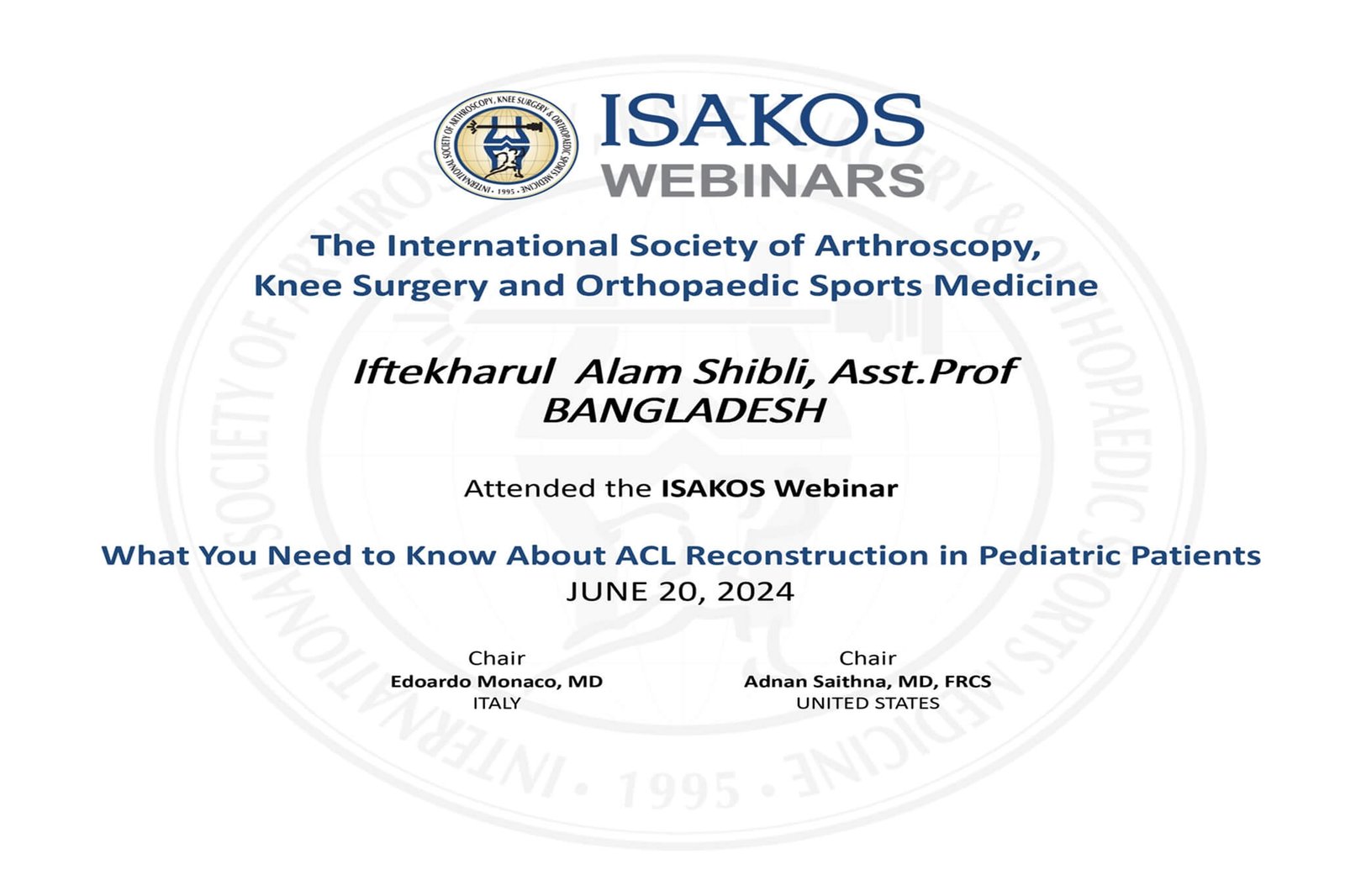 INTERNATIONAL SOCIETY OF ARTHROSCOPY, KNEE SURGERY & ORTHOPAEDIC SPORTS MEDICINE • 1995 •

ISAKOS
WEBINARS

The International Society of Arthroscopy, Knee Surgery and Orthopaedic Sports Medicine

Iftekharul Alam Shibli, Asst.Prof
BANGLADESH

Attended the ISAKOS Webinar

What You Need to Know About ACL Reconstruction in Pediatric Patients
JUNE 20, 2024

Chair
Edoardo Monaco, MD
ITALY

Chair
Adnan Saithna, MD, FRCS
UNITED STATES

INTERNATIONAL SOCIETY OF ARTHROSCOPY, KNEE SURGERY & ORTHOPAEDIC SPORTS MEDICINE • 1995 •